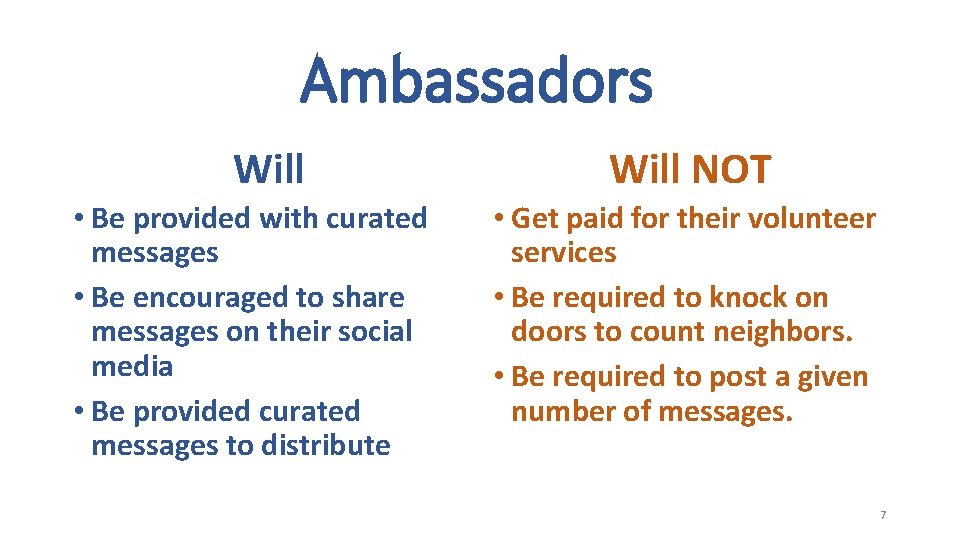 Ambassadors

Will

• Be provided with curated messages
• Be encouraged to share messages on their social media
• Be provided curated messages to distribute

Will NOT

• Get paid for their volunteer services
• Be required to knock on doors to count neighbors.
• Be required to post a given number of messages.

7